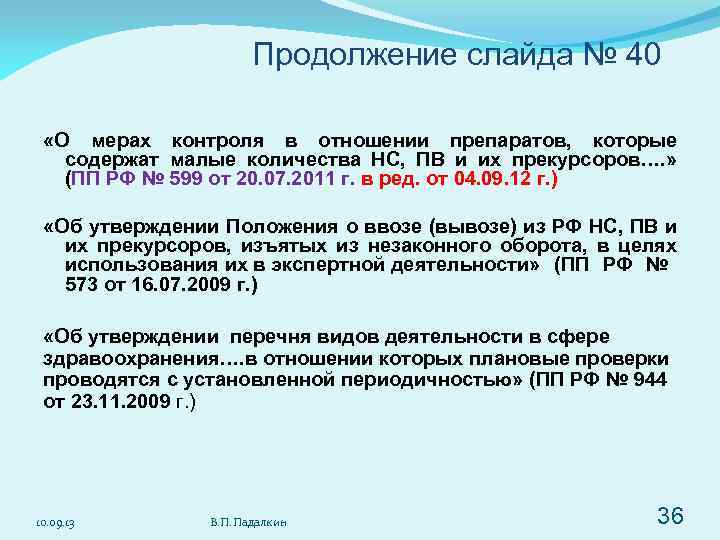 Продолжение слайда № 40

«О мерах контроля в отношении препаратов, которые содержат малые количества НС, ПВ и их прекурсоров….» (ПП РФ № 599 от 20.07.2011 г. в ред. от 04.09.12 г.)

«Об утверждении Положения о ввозе (вывозе) из РФ НС, ПВ и их прекурсоров, изъятых из незаконного оборота, в целях использования их в экспертной деятельности» (ПП РФ № 573 от 16.07.2009 г.)

«Об утверждении перечня видов деятельности в сфере здравоохранения….в отношении которых плановые проверки проводятся с установленной периодичностью» (ПП РФ № 944 от 23.11.2009 г.)

10.09.13

В.П. Падалкин

36